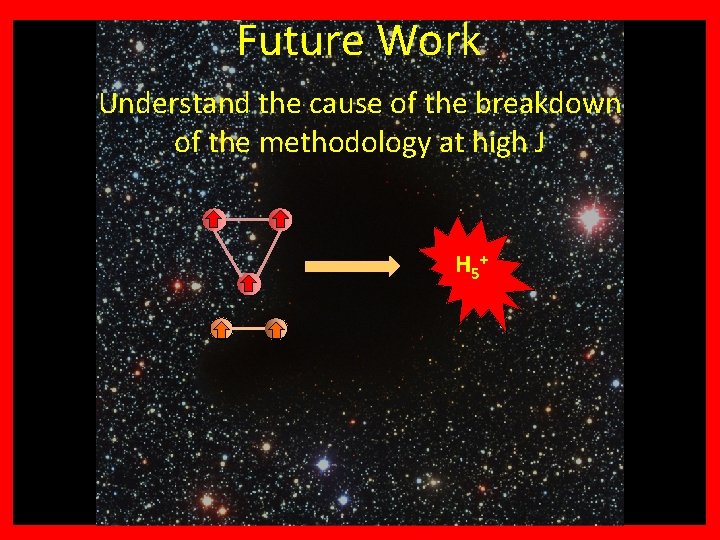 Future Work

Understand the cause of the breakdown of the methodology at high J

$H_5^+$